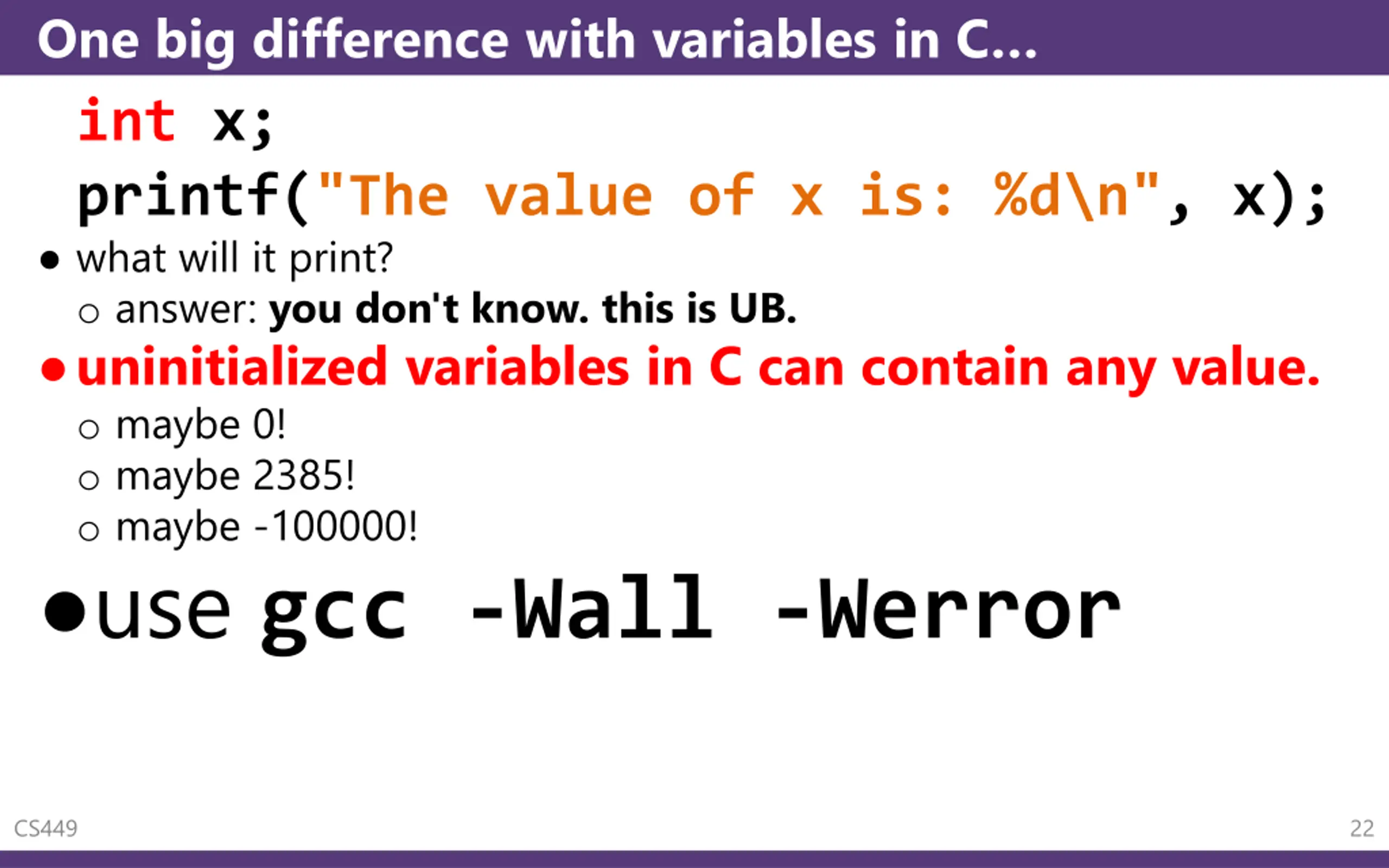 One big difference with variables in C...

int x;
printf("The value of x is: %d\n", x);

• what will it print?
  ○ answer: you don't know. this is UB.
• uninitialized variables in C can contain any value.
  ○ maybe 0!
  ○ maybe 2385!
  ○ maybe -100000!
• use gcc -Wall -Werror

CS449

22